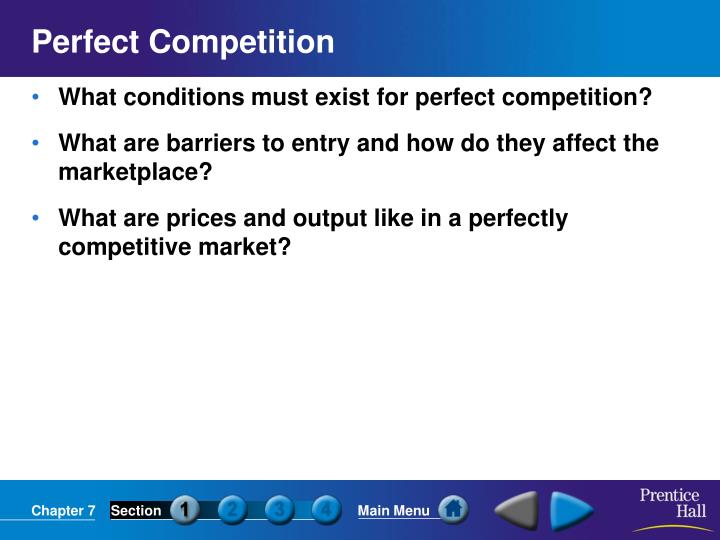 Perfect Competition

• What conditions must exist for perfect competition?

• What are barriers to entry and how do they affect the marketplace?

• What are prices and output like in a perfectly competitive market?

Chapter 7 Section 1 2 3 4 Main Menu

Prentice Hall